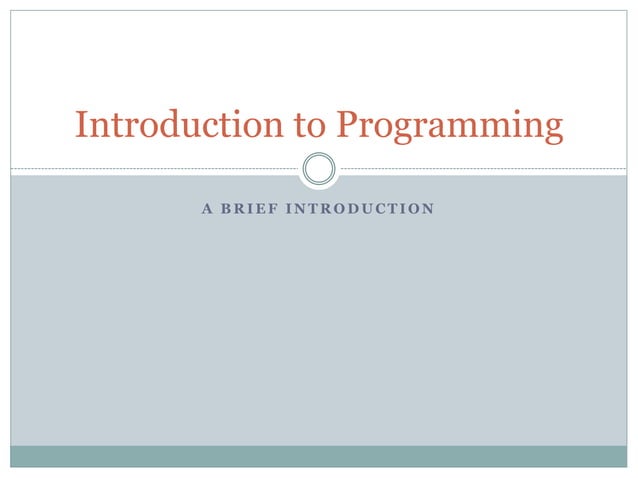 Introduction to Programming

A BRIEF INTRODUCTION